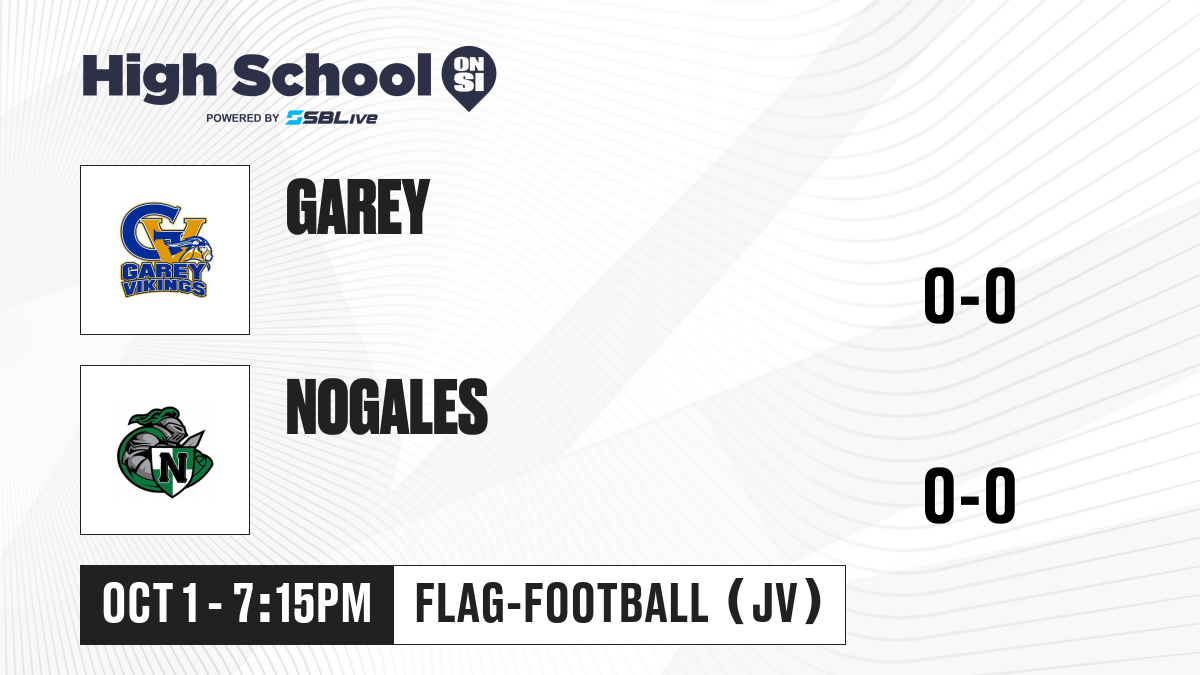 High School ON SI
POWERED BY SBLive

GV
GAREY VIKINGS

GAREY

0-0

N

NOGALES

0-0

OCT 1 - 7:15PM

FLAG-FOOTBALL (JV)